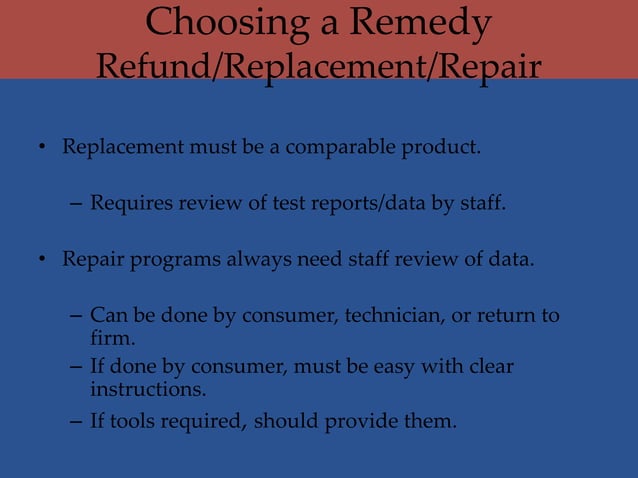 Choosing a Remedy
Refund/Replacement/Repair

• Replacement must be a comparable product.

– Requires review of test reports/data by staff.

• Repair programs always need staff review of data.

– Can be done by consumer, technician, or return to firm.
– If done by consumer, must be easy with clear instructions.
– If tools required, should provide them.